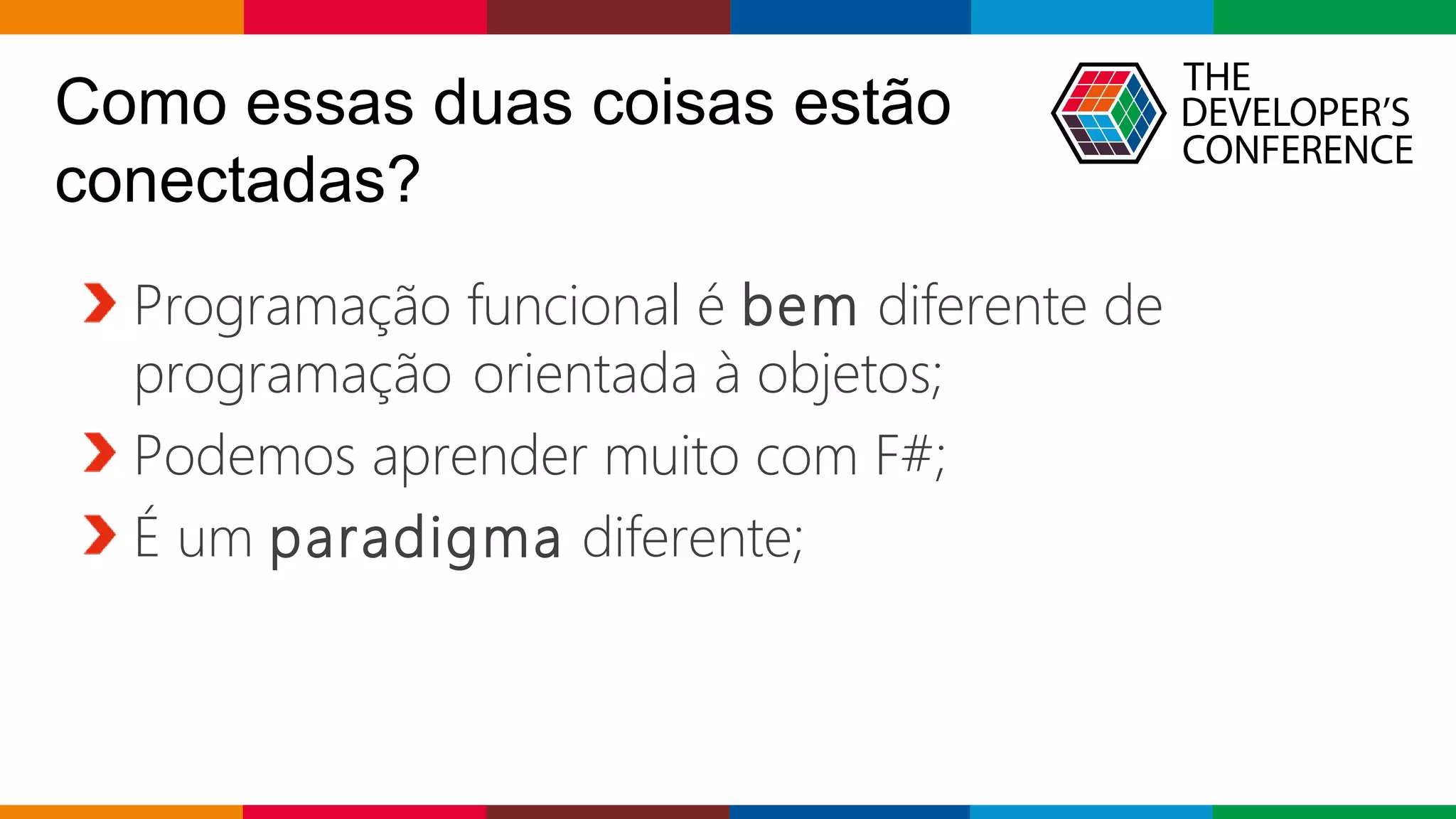 Como essas duas coisas estão conectadas?

THE DEVELOPER'S CONFERENCE

Programação funcional é bem diferente de programação orientada à objetos;

Podemos aprender muito com F#;

É um paradigma diferente;